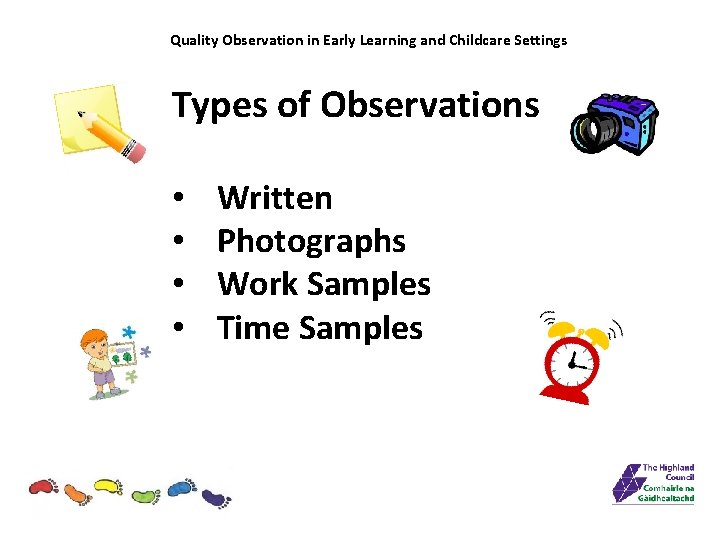 Quality Observation in Early Learning and Childcare Settings

Types of Observations

• Written
• Photographs
• Work Samples
• Time Samples

The Highland Council
Comhairle na Gàidhealtachd